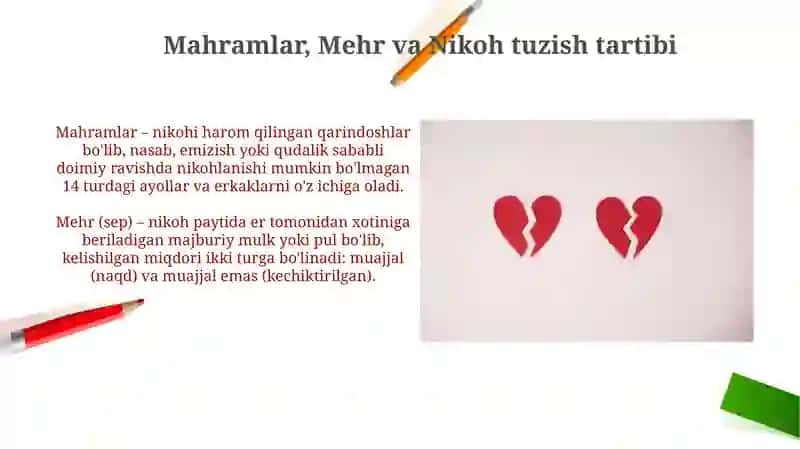 Mahramlar, Mehr va Nikoh tuzish tartibi

Mahramlar – nikohi harom qilingan qarindoshlar bo'lib, nasab, emizish yoki qudalik sababli doimiy ravishda nikohlanishi mumkin bo'lmagan 14 turdagi ayollar va erkaklarni o'z ichiga oladi.

Mehr (sep) – nikoh paytida er tomonidan xotiniga beriladigan majburiy mulk yoki pul bo'lib, kelishilgan miqdori ikki turga bo'linadi: muajjal (naqd) va muajjal emas (kechiktirilgan).